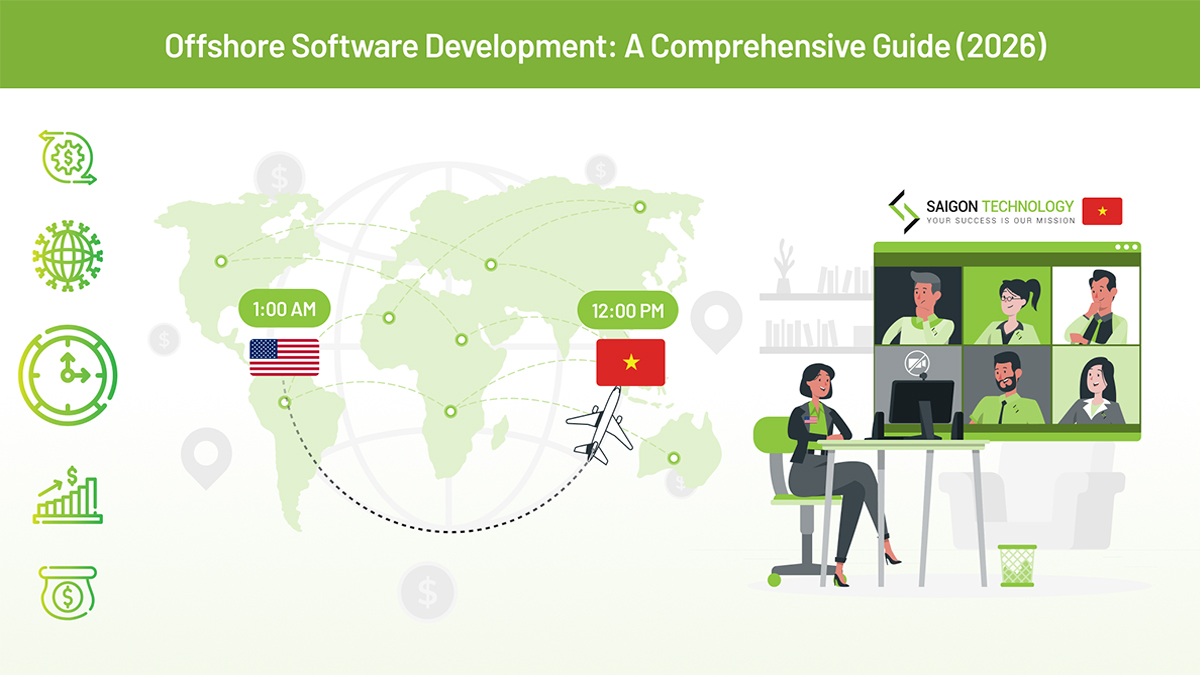 Offshore Software Development: A Comprehensive Guide (2026)

1:00 AM

12:00 PM

SAIGON TECHNOLOGY
YOUR SUCCESS IS OUR MISSION